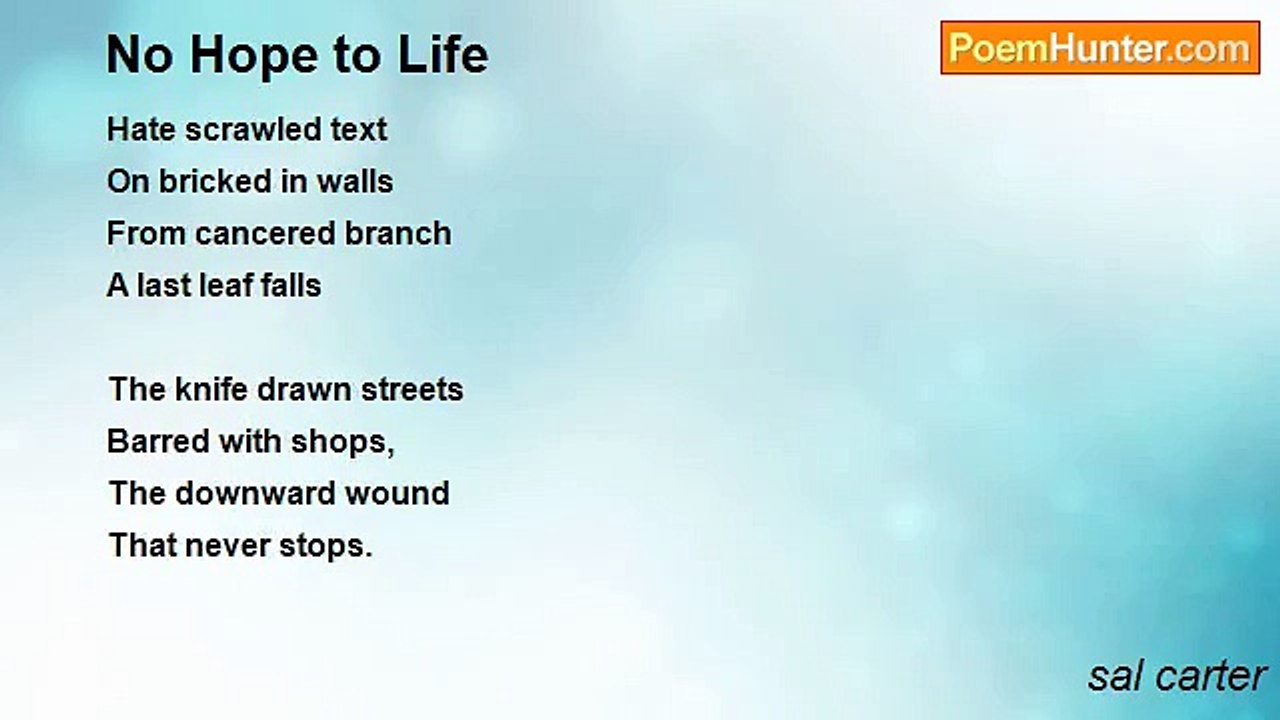 No Hope to Life

PoemHunter.com

Hate scrawled text
On bricked in walls
From cancered branch
A last leaf falls

The knife drawn streets
Barred with shops,
The downward wound
That never stops.

sal carter